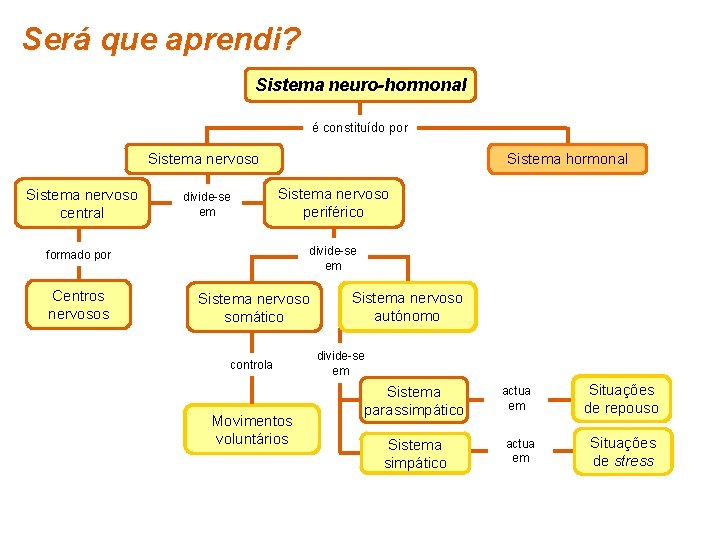 Será que aprendi?

Sistema neuro-hormonal

é constituído por

Sistema nervoso

Sistema hormonal

Sistema nervoso central

divide-se em

Sistema nervoso periférico

formado por

Centros nervosos

divide-se em

Sistema nervoso somático

Sistema nervoso autónomo

controla

Movimentos voluntários

divide-se em

Sistema parassimpático

actua em

Situações de repouso

Sistema simpático

actua em

Situações de stress